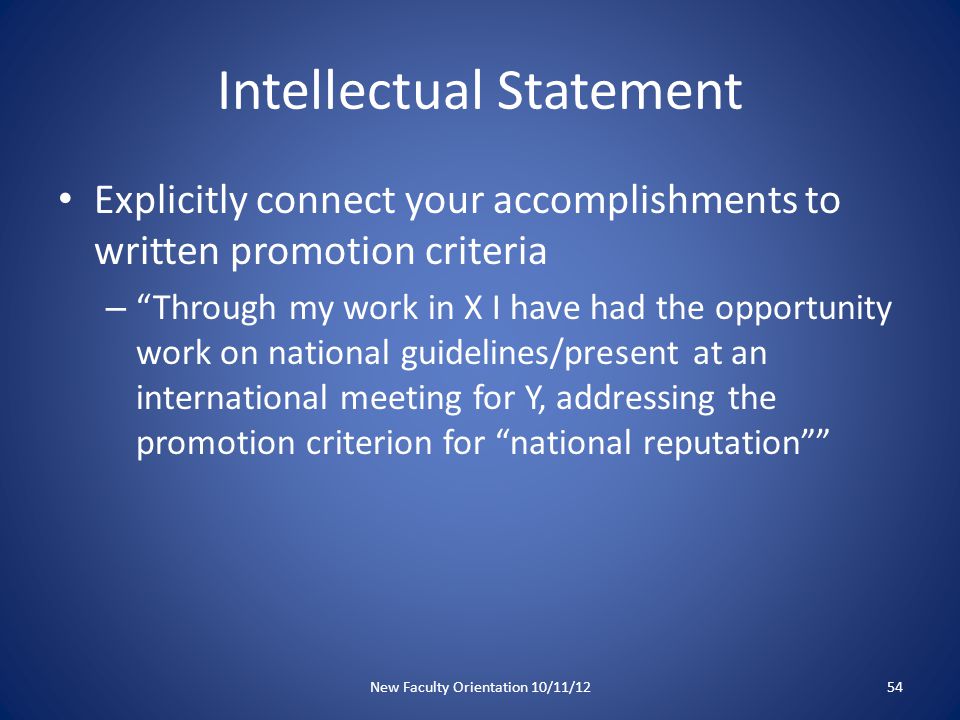 Intellectual Statement

• Explicitly connect your accomplishments to written promotion criteria

– “Through my work in X I have had the opportunity work on national guidelines/present at an international meeting for Y, addressing the promotion criterion for “national reputation””

New Faculty Orientation 10/11/12

54